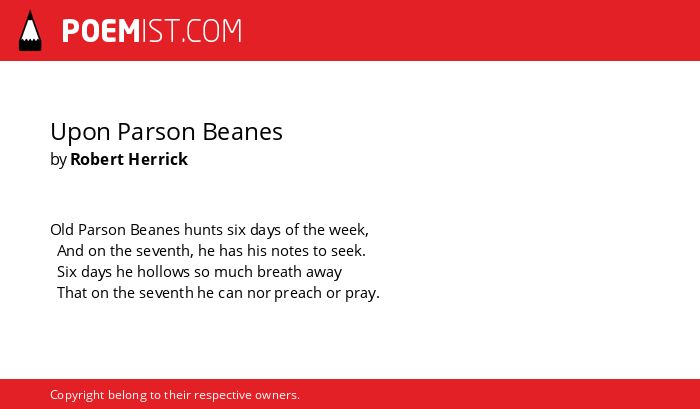 POEMIST.COM

Upon Parson Beanes
by Robert Herrick

Old Parson Beanes hunts six days of the week,
And on the seventh, he has his notes to seek.
Six days he hollows so much breath away
That on the seventh he can nor preach or pray.

Copyright belong to their respective owners.